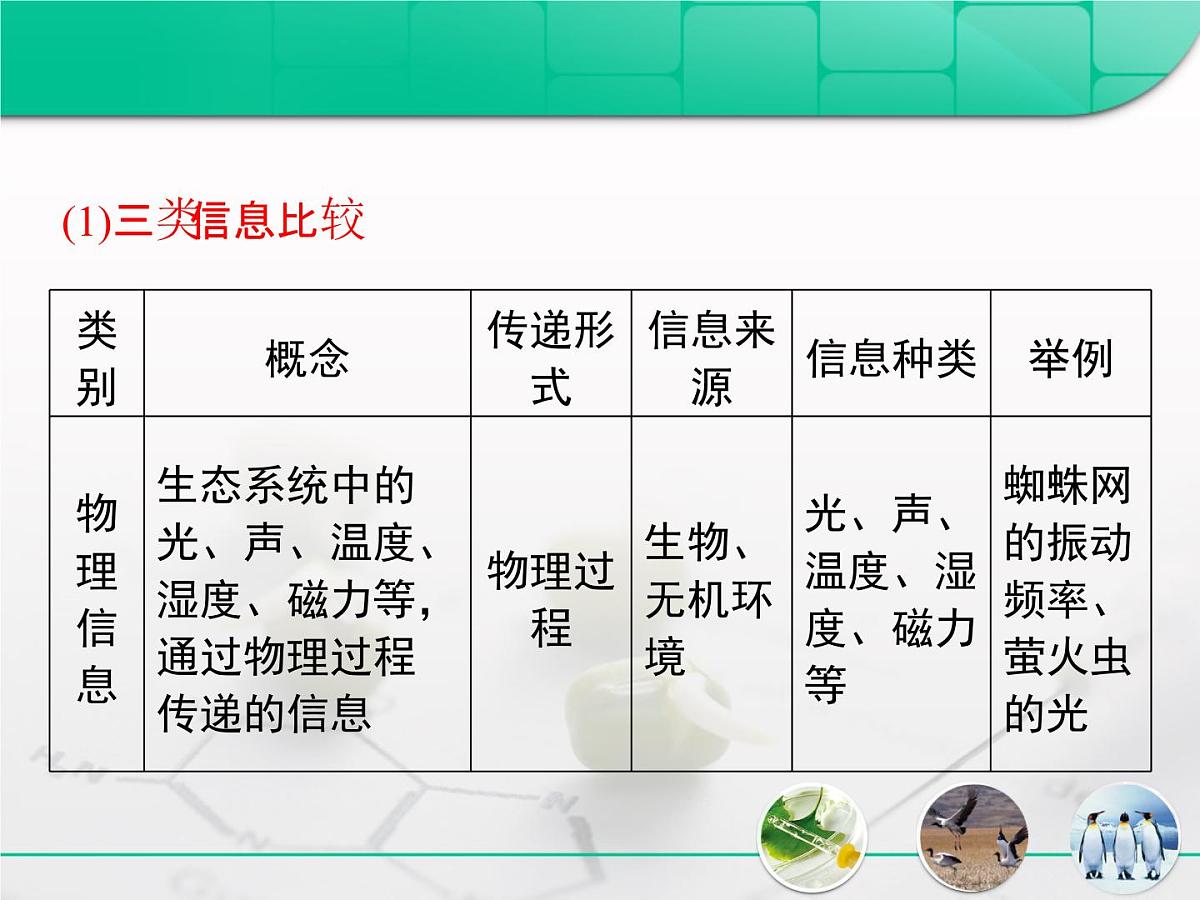 (1)三类信息比较

| 类别 | 概念 | 传递形式 | 信息来源 | 信息种类 | 举例 |
|---|---|---|---|---|---|
| 物理信息 | 生态系统中的光、声、温度、湿度、磁力等，通过物理过程传递的信息 | 物理过程 | 生物、无机环境 | 光、声、温度、湿度、磁力等 | 蜘蛛网的振动频率、萤火虫的光 |